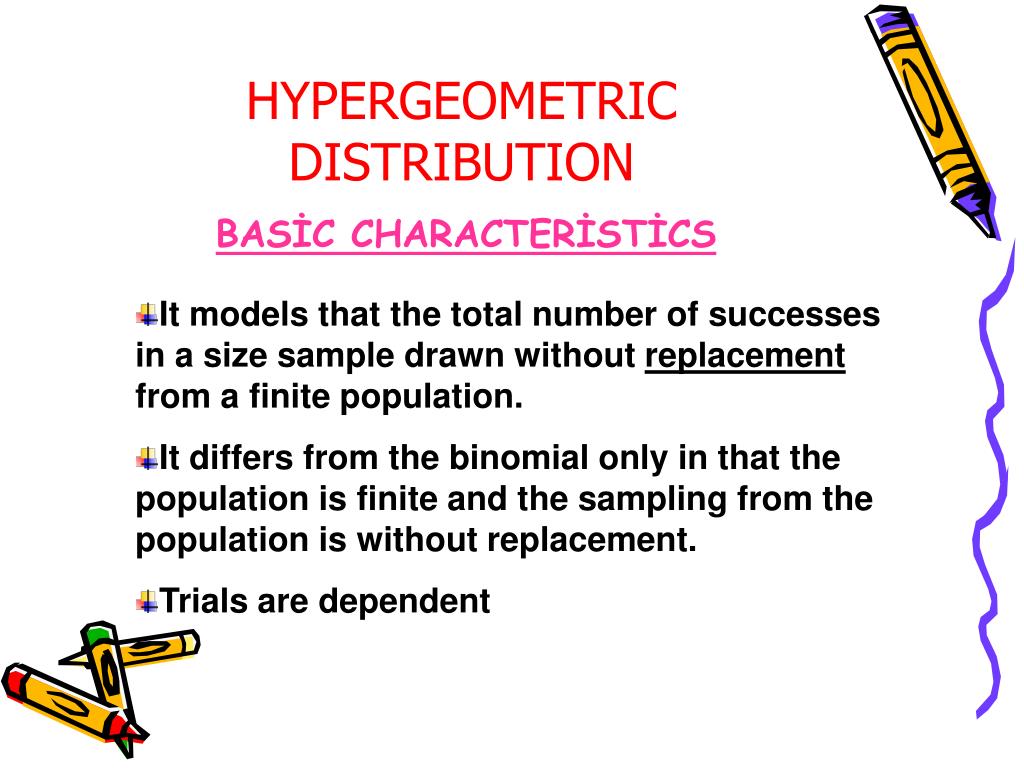 HYPERGEOMETRIC DISTRIBUTION

BASİC CHARACTERİSTİCS

It models that the total number of successes in a size sample drawn without replacement from a finite population.

It differs from the binomial only in that the population is finite and the sampling from the population is without replacement.

Trials are dependent